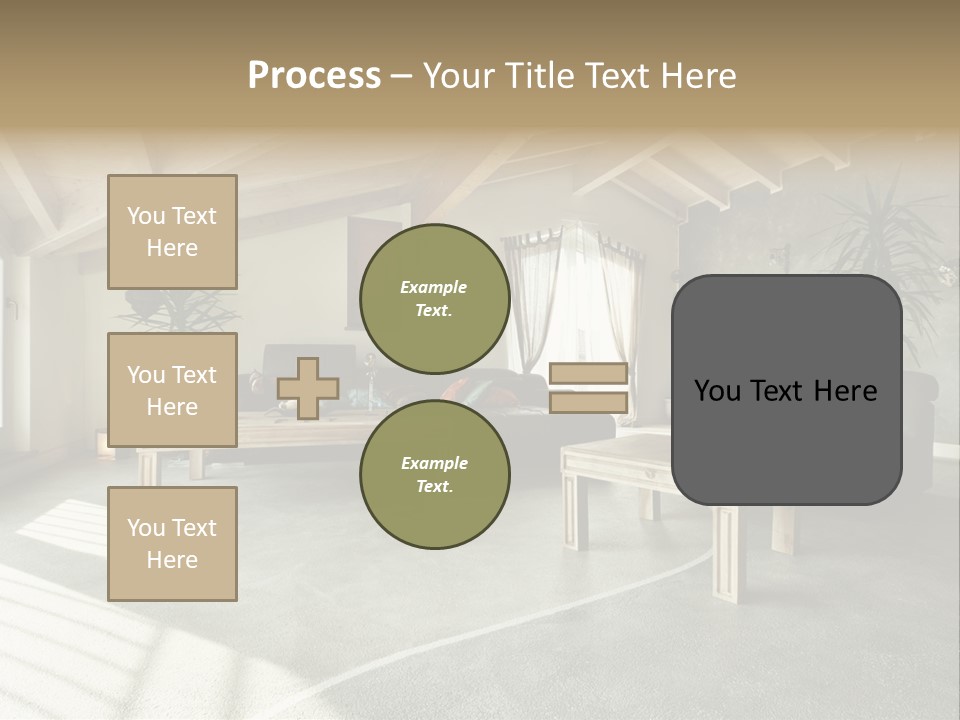 Process – Your Title Text Here

You Text Here

You Text Here

You Text Here

Example Text.

Example Text.

You Text Here